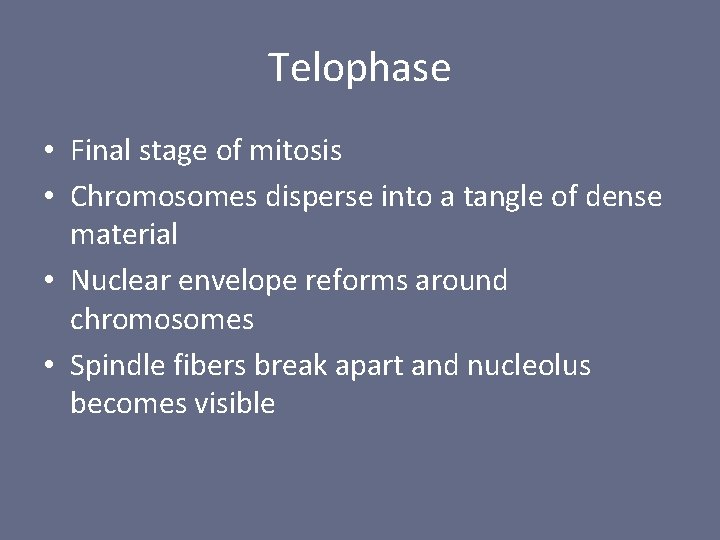 Telophase

• Final stage of mitosis
• Chromosomes disperse into a tangle of dense material
• Nuclear envelope reforms around chromosomes
• Spindle fibers break apart and nucleolus becomes visible